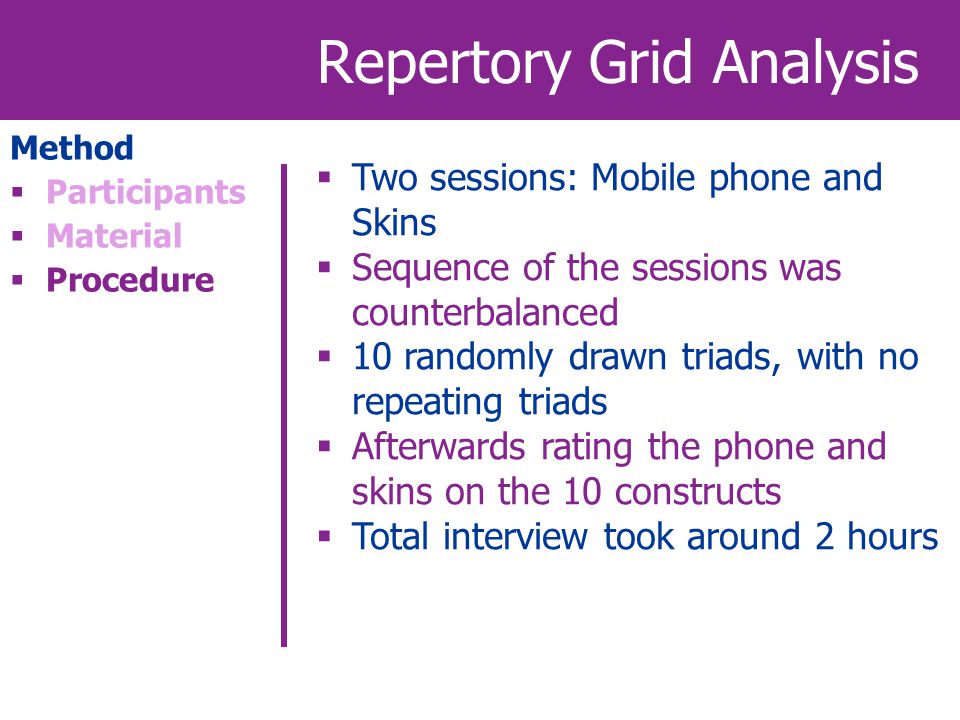 Repertory Grid Analysis

Method
▪ Participants
▪ Material
▪ Procedure

▪ Two sessions: Mobile phone and Skins
▪ Sequence of the sessions was counterbalanced
▪ 10 randomly drawn triads, with no repeating triads
▪ Afterwards rating the phone and skins on the 10 constructs
▪ Total interview took around 2 hours